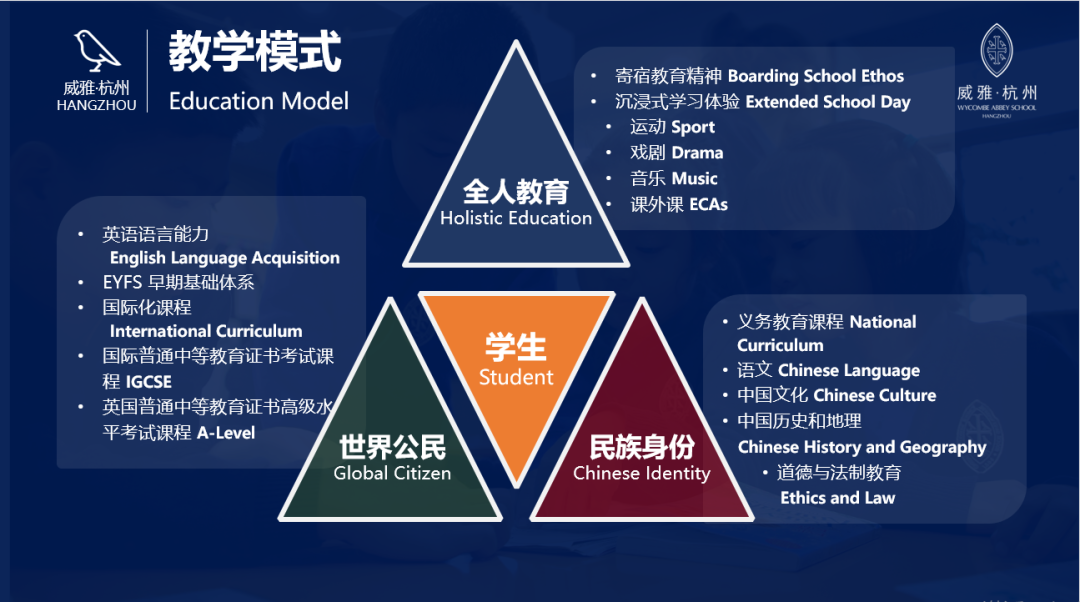 威雅·杭州
HANGZHOU

教学模式
Education Model

威雅·杭州
WYCOMBE ABBEY SCHOOL
HANGZHOU

全人教育
Holistic Education

• 寄宿教育精神 Boarding School Ethos
• 沉浸式学习体验 Extended School Day
• 运动 Sport
• 戏剧 Drama
• 音乐 Music
• 课外课 ECAs

• 英语语言能力 English Language Acquisition
• EYFS 早期基础体系
• 国际化课程 International Curriculum
• 国际普通中等教育证书考试课程 IGCSE
• 英国普通中等教育证书高级水平考试课程 A-Level

学生
Student

世界公民
Global Citizen

民族身份
Chinese Identity

• 义务教育课程 National Curriculum
• 语文 Chinese Language
• 中国文化 Chinese Culture
• 中国历史和地理 Chinese History and Geography
• 道德与法制教育 Ethics and Law